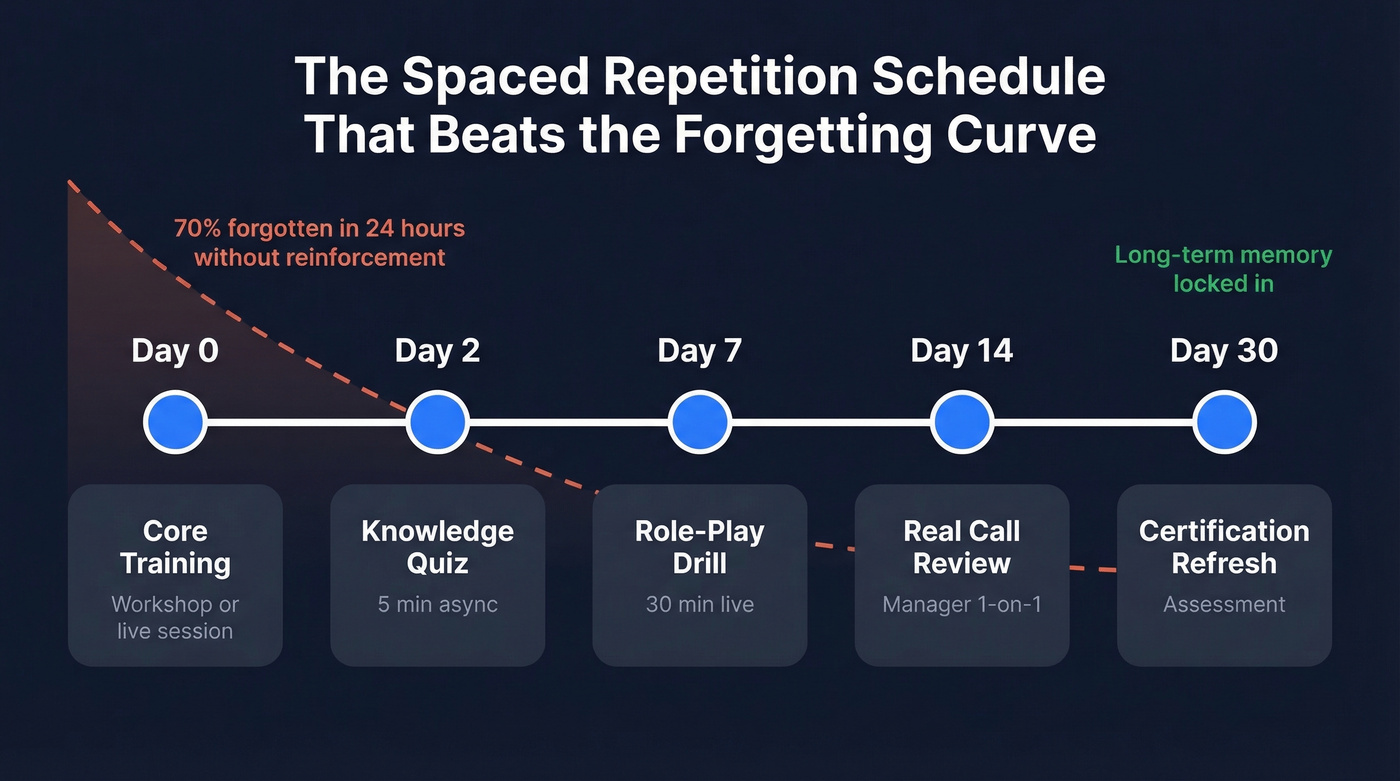 The Spaced Repetition Schedule That Beats the Forgetting Curve

70% forgotten in 24 hours without reinforcement

Long-term memory locked in

Day 0

Day 2

Day 7

Day 14

Day 30

Core Training
Workshop or live session

Knowledge Quiz
5 min async

Role-Play Drill
30 min live

Real Call Review
Manager 1-on-1

Certification Refresh
Assessment